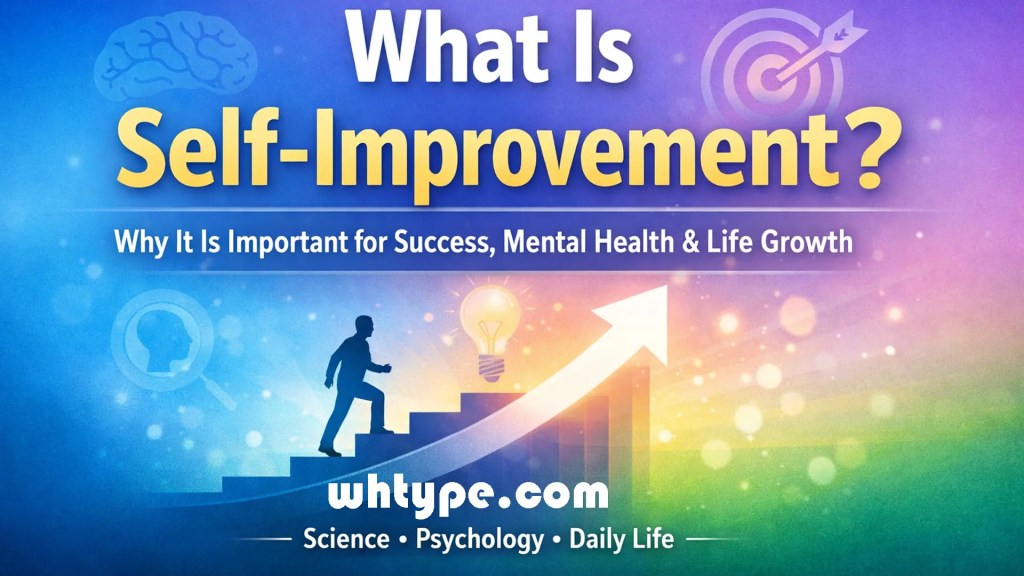 What Is
Self-Improvement?

Why It Is Important for Success, Mental Health & Life Growth

whtype.com

Science • Psychology • Daily Life